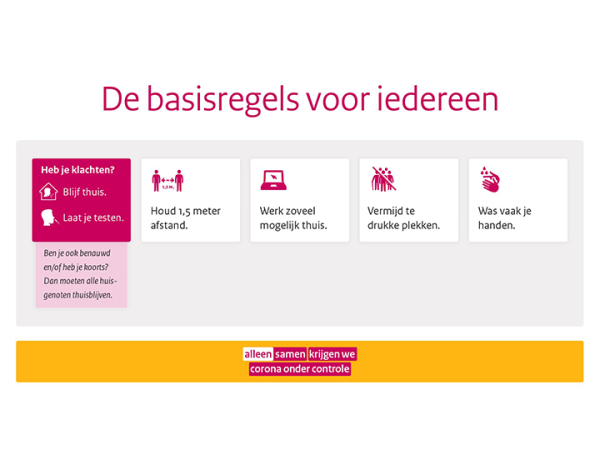 De basisregels voor iedereen

Heb je klachten?

Blijf thuis.

Laat je testen.

Ben je ook benauwd en/of heb je koorts? Dan moeten alle huisgenoten thuisblijven.

1,5 M.

Houd 1,5 meter afstand.

Werk zoveel mogelijk thuis.

Vermijd te drukke plekken.

Was vaak je handen.

alleen samen krijgen we corona onder controle